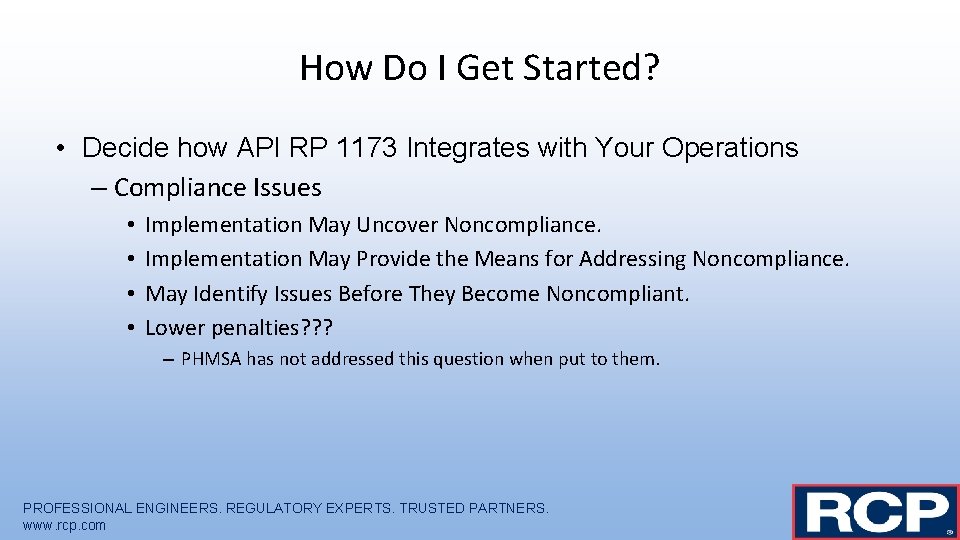 How Do I Get Started?

• Decide how API RP 1173 Integrates with Your Operations

– Compliance Issues

• Implementation May Uncover Noncompliance.
• Implementation May Provide the Means for Addressing Noncompliance.
• May Identify Issues Before They Become Noncompliant.
• Lower penalties???

– PHMSA has not addressed this question when put to them.

PROFESSIONAL ENGINEERS. REGULATORY EXPERTS. TRUSTED PARTNERS.
www.rcp.com

RCP